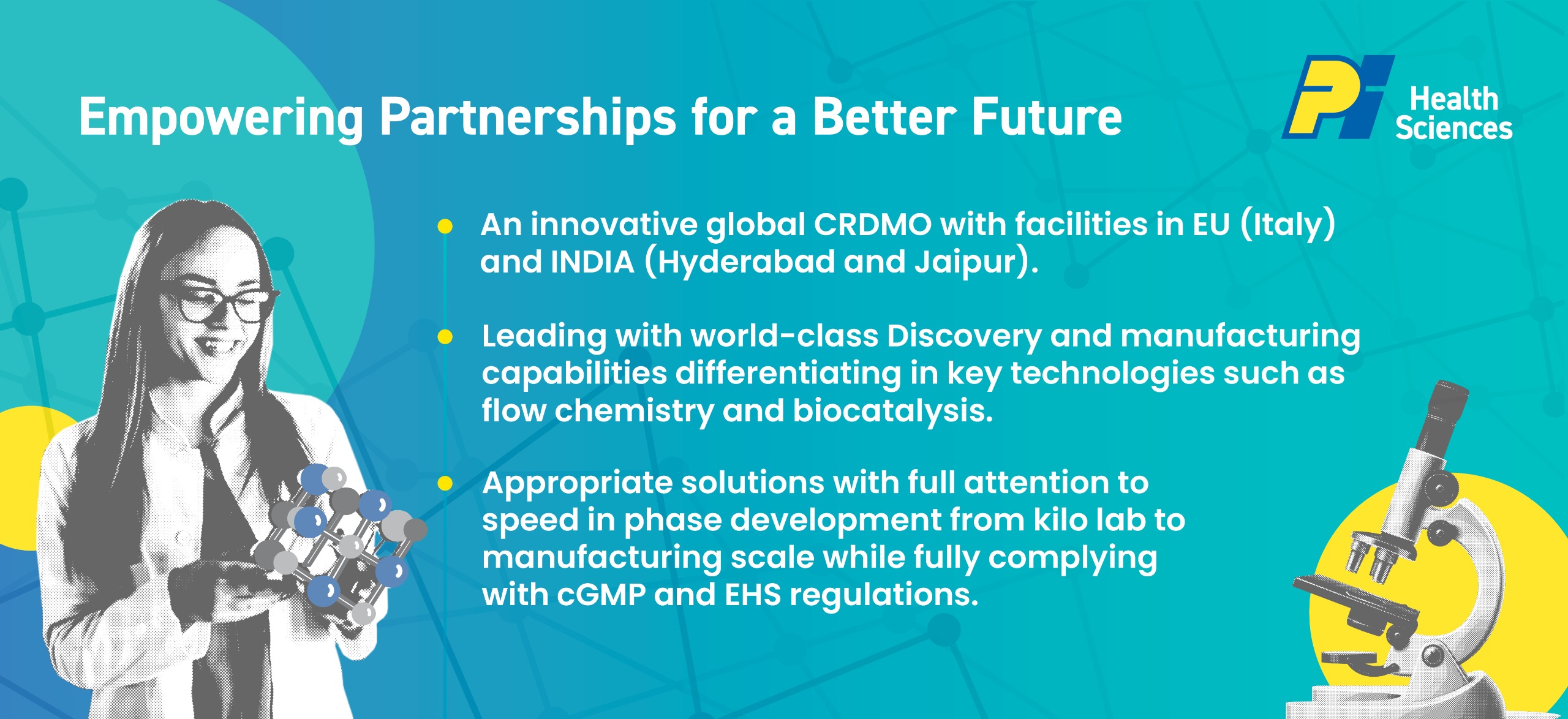 Empowering Partnerships for a Better Future

PI Health Sciences

- An innovative global CRDMO with facilities in EU (Italy) and INDIA (Hyderabad and Jaipur).

- Leading with world-class Discovery and manufacturing capabilities differentiating in key technologies such as flow chemistry and biocatalysis.

- Appropriate solutions with full attention to speed in phase development from kilo lab to manufacturing scale while fully complying with cGMP and EHS regulations.